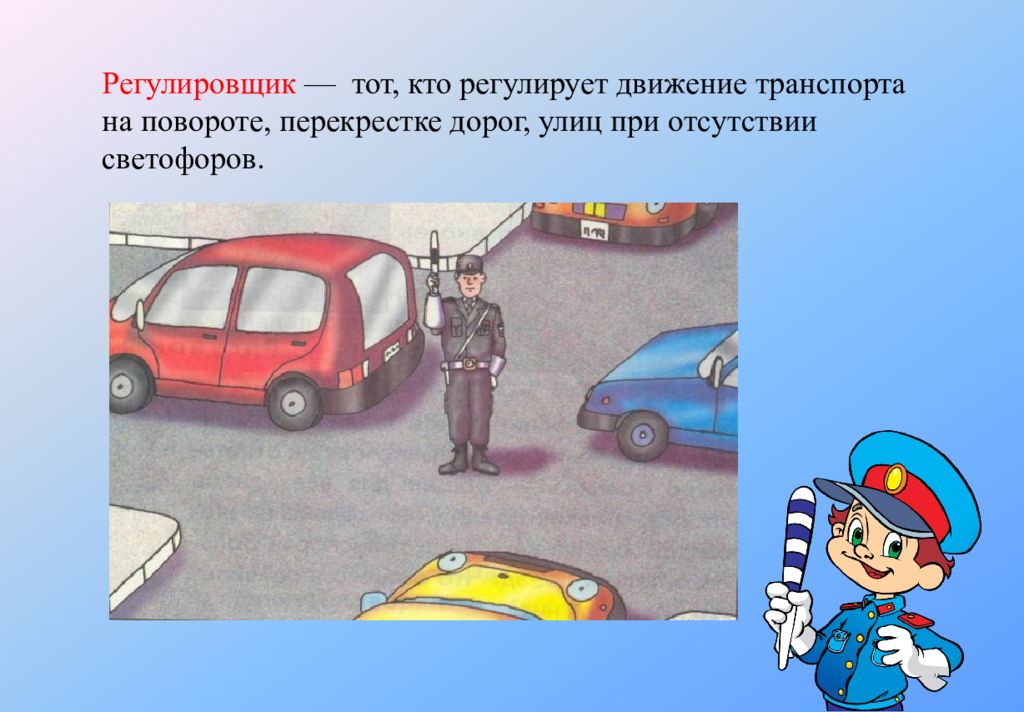 Регулировщик — тот, кто регулирует движение транспорта на повороте, перекрестке дорог, улиц при отсутствии светофоров.